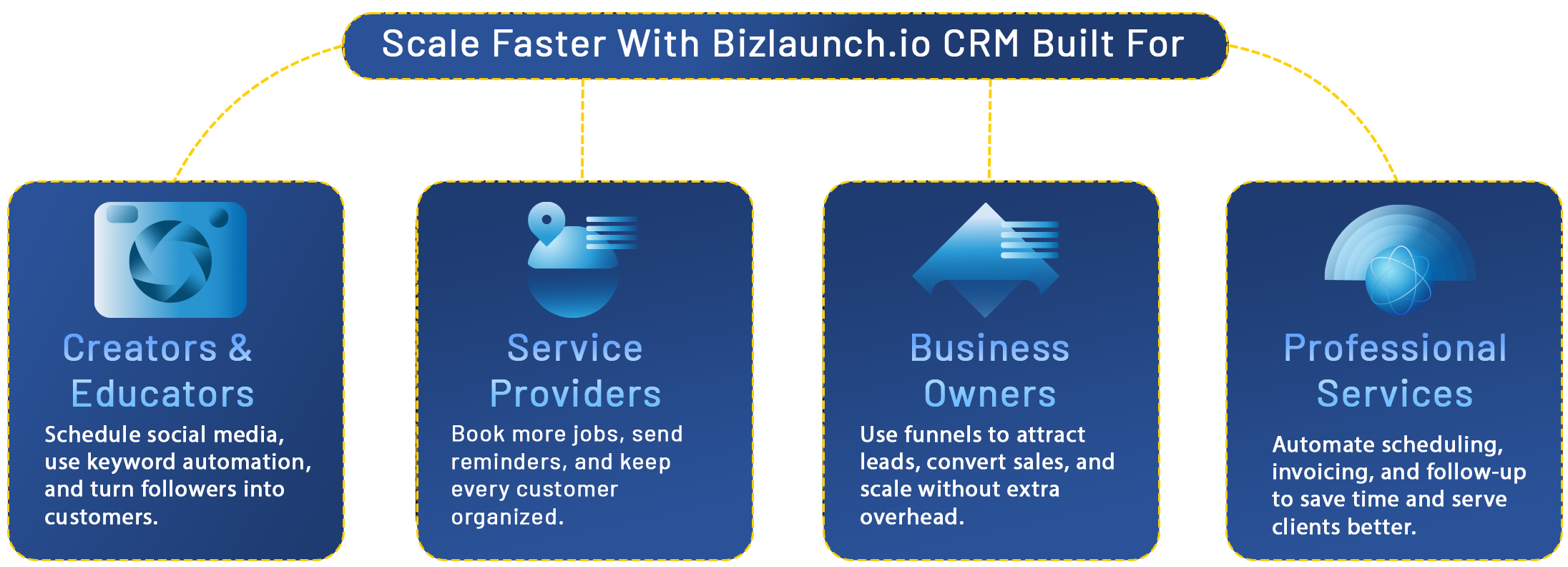 Scale Faster With Bizlaunch.io CRM Built For

Creators & Educators

Schedule social media, use keyword automation, and turn followers into customers.

Service Providers

Book more jobs, send reminders, and keep every customer organized.

Business Owners

Use funnels to attract leads, convert sales, and scale without extra overhead.

Professional Services

Automate scheduling, invoicing, and follow-up to save time and serve clients better.